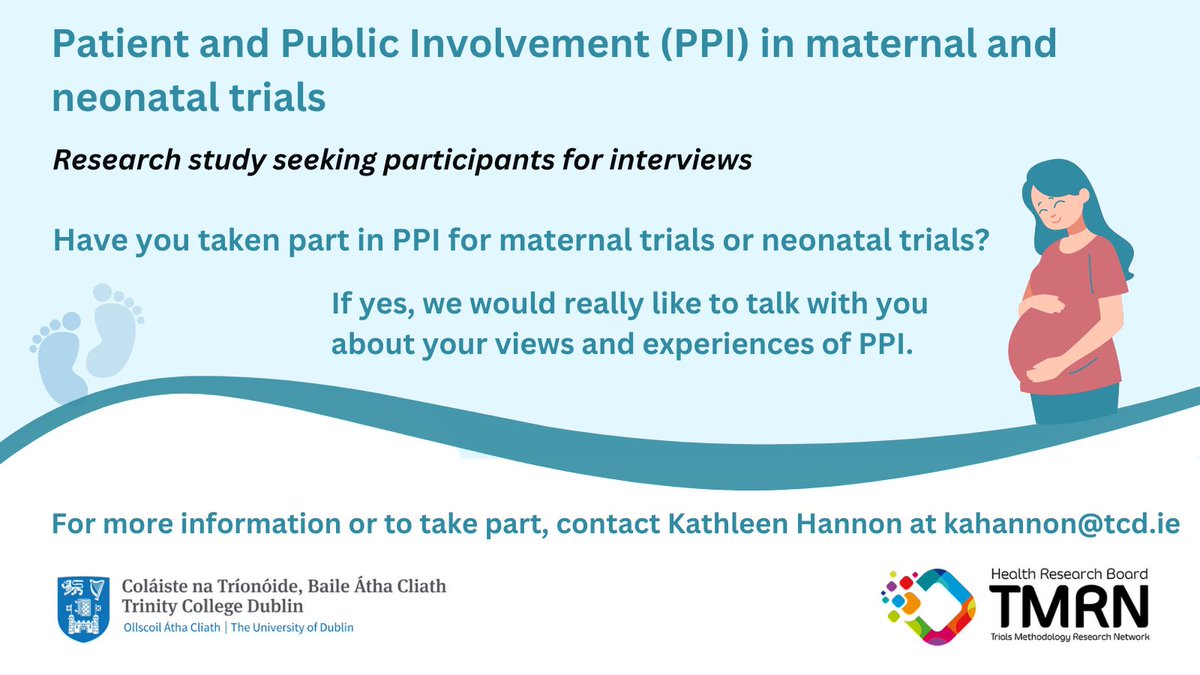 Patient and Public Involvement (PPI) in maternal and neonatal trials

Research study seeking participants for interviews

Have you taken part in PPI for maternal trials or neonatal trials?

If yes, we would really like to talk with you about your views and experiences of PPI.

For more information or to take part, contact Kathleen Hannon at kahannon@tcd.ie

Coláiste na Tríonóide, Baile Átha Cliath
Trinity College Dublin
Ollscoil Átha Cliath | The University of Dublin

Health Research Board
TMRN
Trials Methodology Research Network